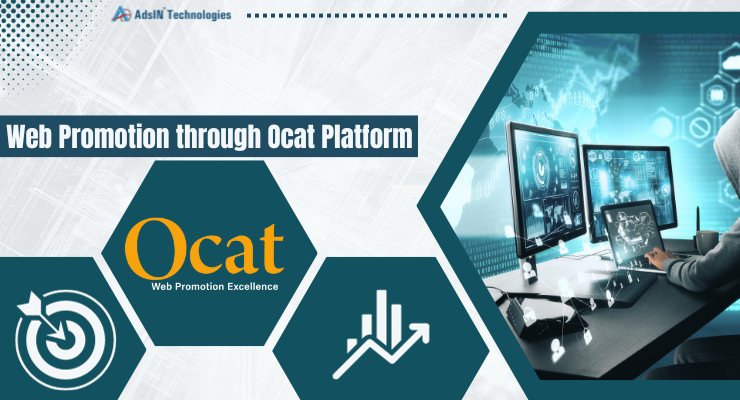 AdsIN Technologies

Web Promotion through Ocat Platform

Ocat
Web Promotion Excellence